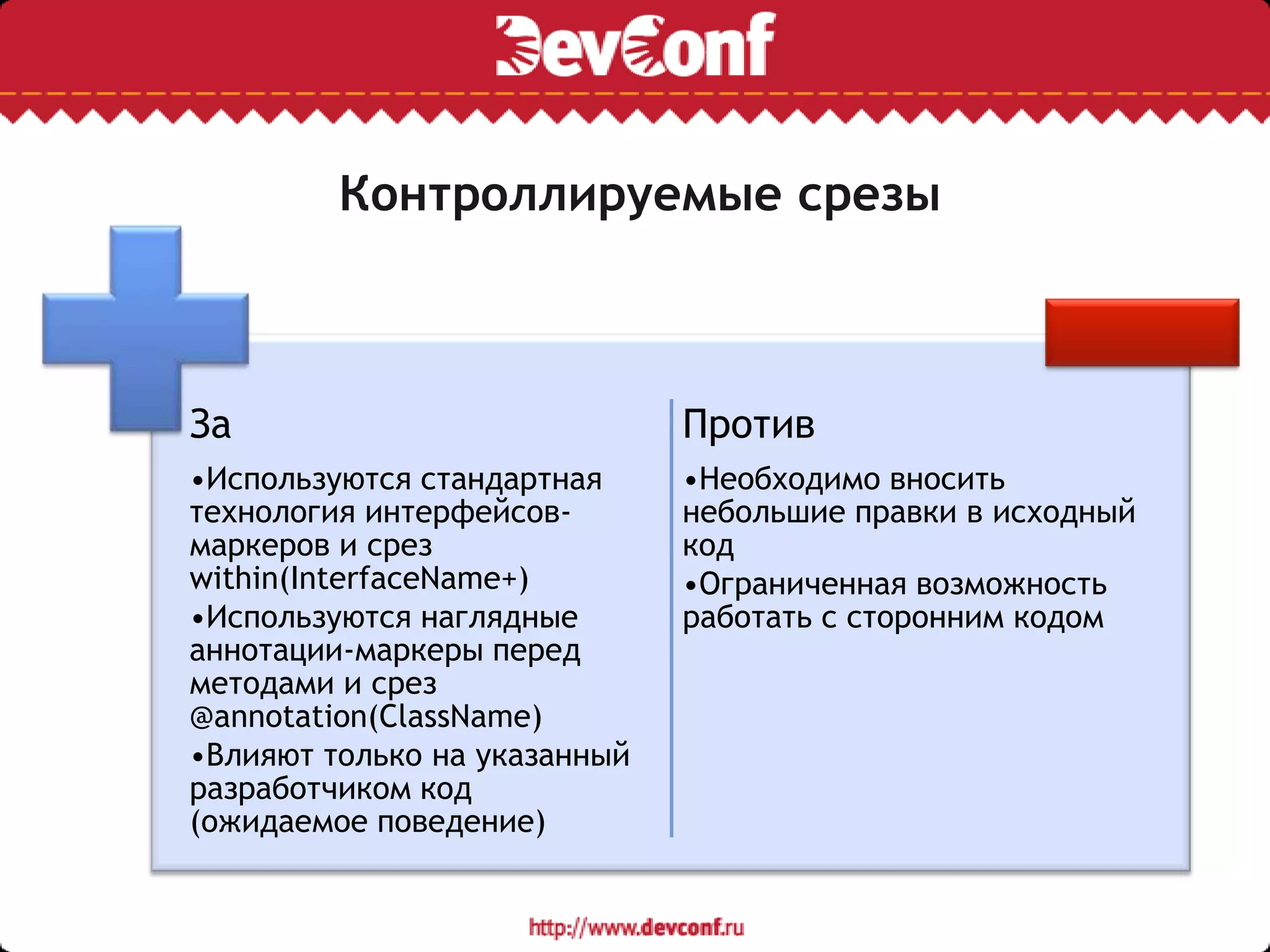 DevConf

Контроллируемые срезы

За

•Используются стандартная технология интерфейсов-маркеров и срез within(InterfaceName+)

•Используются наглядные аннотации-маркеры перед методами и срез @annotation(ClassName)

•Влияют только на указанный разработчиком код (ожидаемое поведение)

Против

•Необходимо вносить небольшие правки в исходный код

•Ограниченная возможность работать с сторонним кодом

http://www.devconf.ru